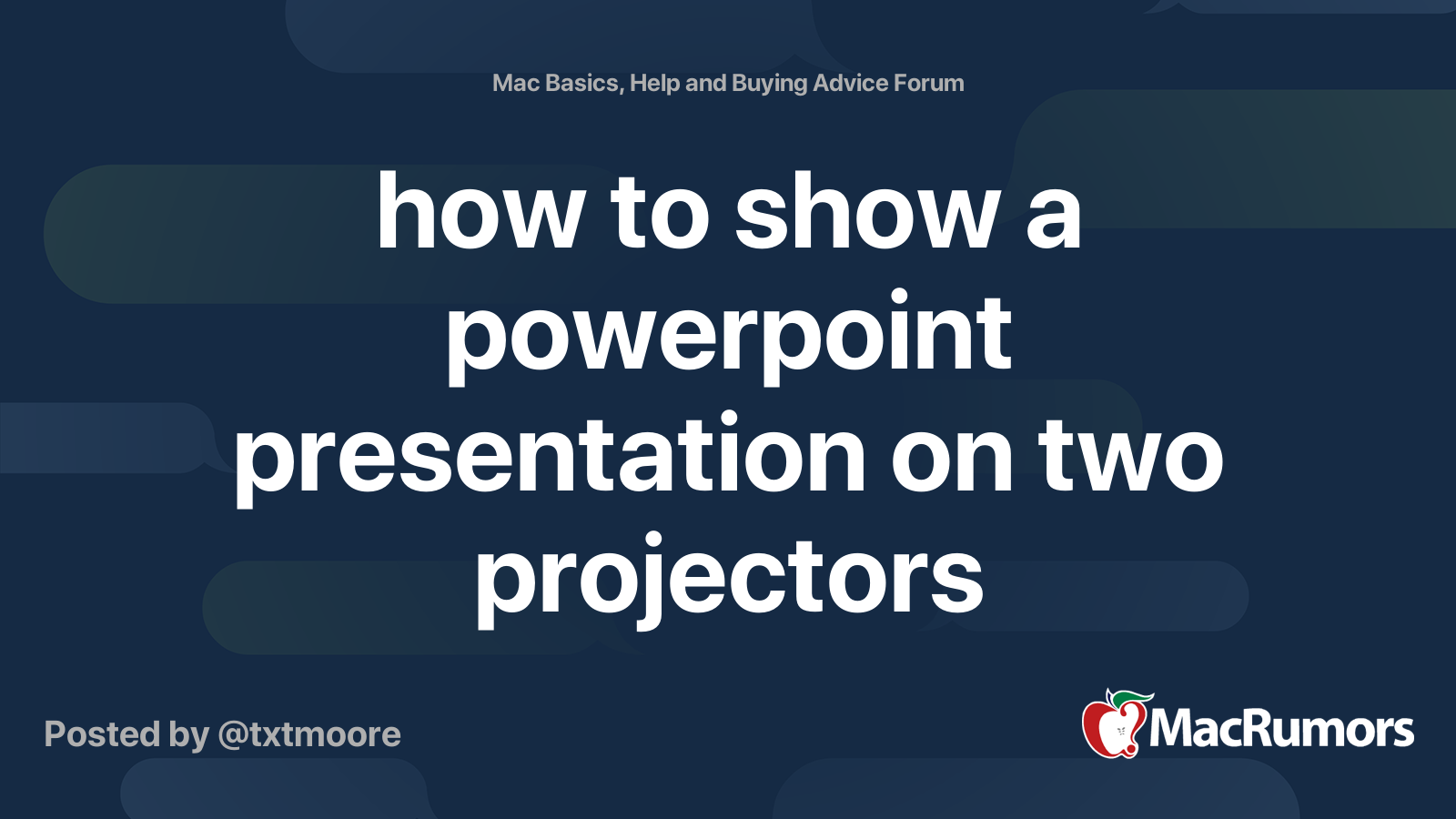 Mac Basics, Help and Buying Advice Forum

how to show a powerpoint presentation on two projectors

Posted by @txtmoore

MacRumors